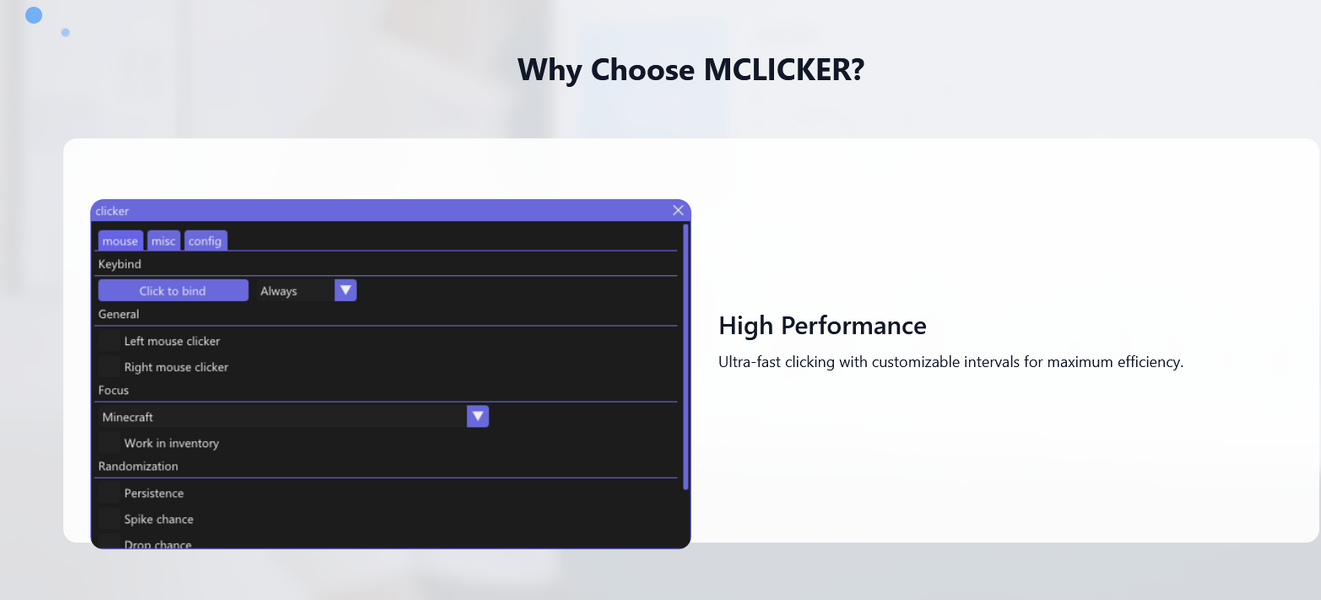 Why Choose MCLICKER?

clicker

mouse misc config

Keybind

Click to bind Always

General

Left mouse clicker

Right mouse clicker

Focus

Minecraft

Work in inventory

Randomization

Persistence

Spike chance

Drop chance

High Performance

Ultra-fast clicking with customizable intervals for maximum efficiency.